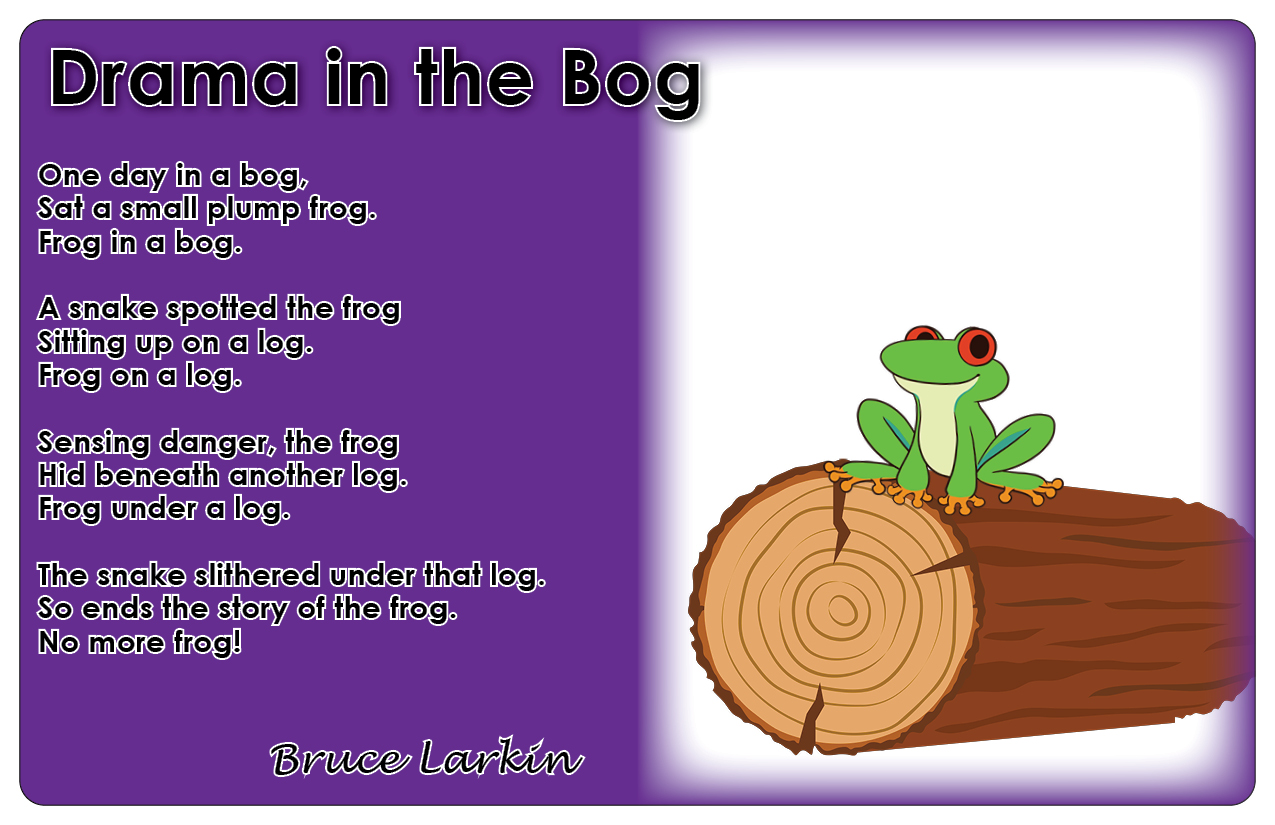 Drama in the Bog

One day in a bog,
Sat a small plump frog.
Frog in a bog.

A snake spotted the frog
Sitting up on a log.
Frog on a log.

Sensing danger, the frog
Hid beneath another log.
Frog under a log.

The snake slithered under that log.
So ends the story of the frog.
No more frog!

Bruce Larkin